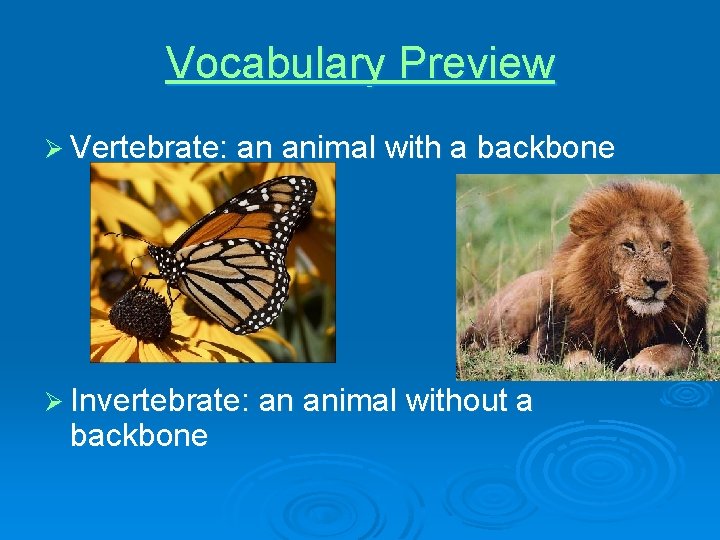 Vocabulary Preview

➢ Vertebrate: an animal with a backbone

➢ Invertebrate: an animal without a backbone